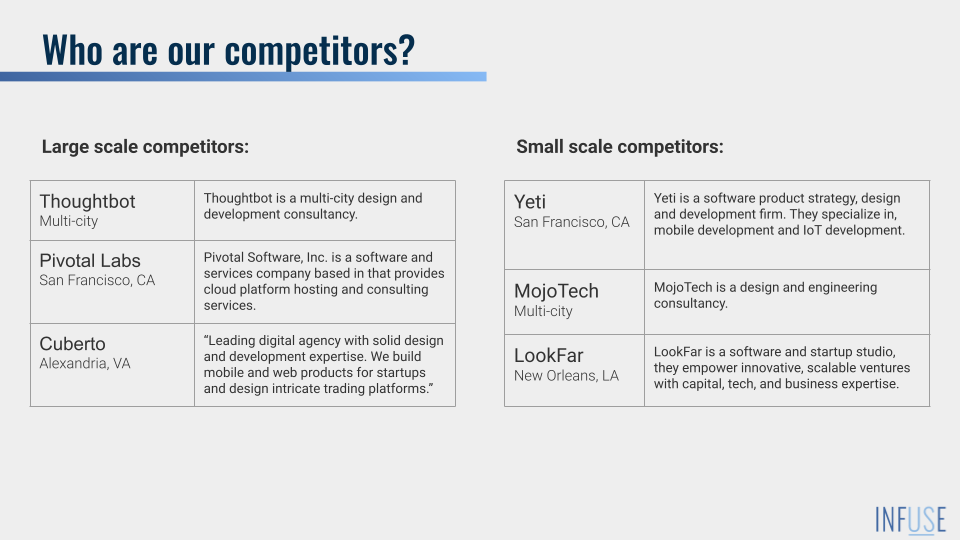 Who are our competitors?

Large scale competitors:

| | |
|---|---|
| Thoughtbot Multi-city | Thoughtbot is a multi-city design and development consultancy. |
| Pivotal Labs San Francisco, CA | Pivotal Software, Inc. is a software and services company based in that provides cloud platform hosting and consulting services. |
| Cuberto Alexandria, VA | “Leading digital agency with solid design and development expertise. We build mobile and web products for startups and design intricate trading platforms.” |

Small scale competitors:

| | |
|---|---|
| Yeti San Francisco, CA | Yeti is a software product strategy, design and development firm. They specialize in, mobile development and IoT development. |
| MojoTech Multi-city | MojoTech is a design and engineering consultancy. |
| LookFar New Orleans, LA | LookFar is a software and startup studio, they empower innovative, scalable ventures with capital, tech, and business expertise. |

INFUSE